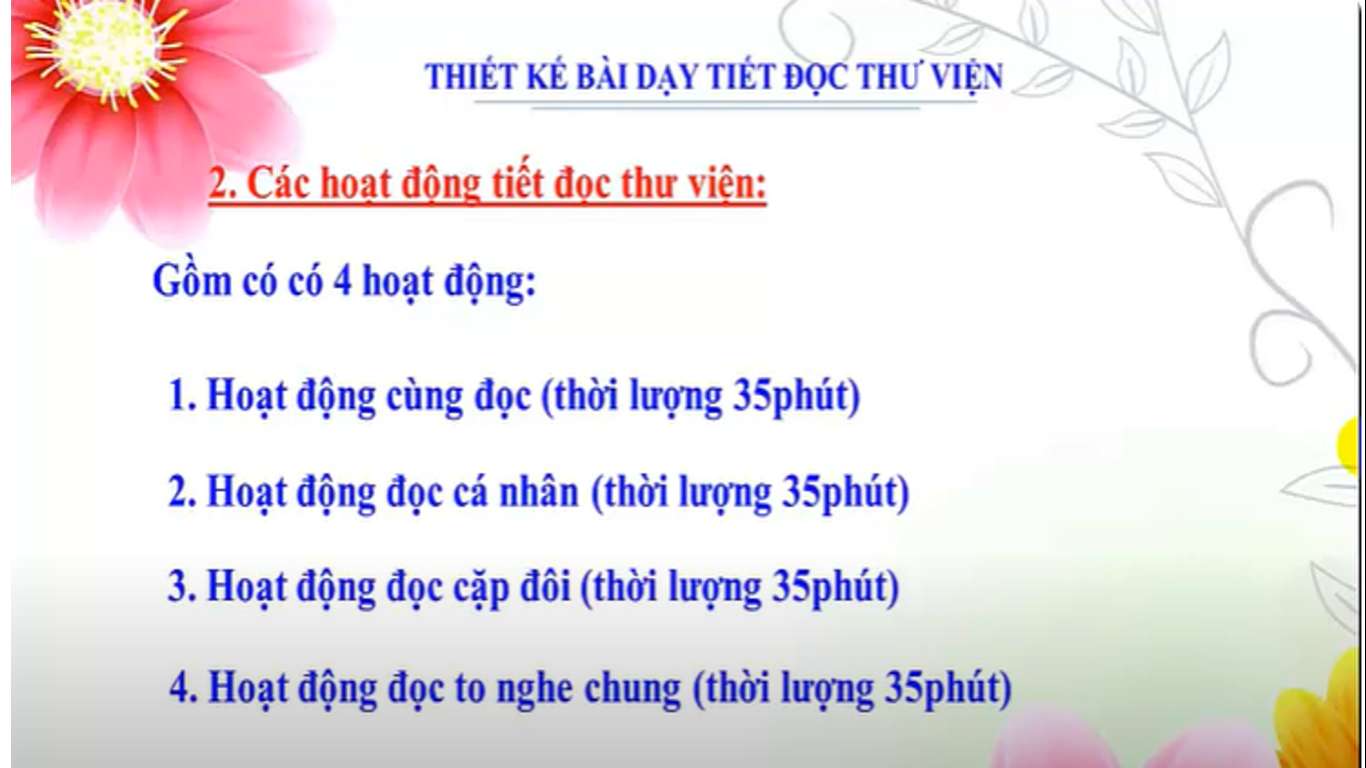 THIẾT KẾ BÀI DẠY TIẾT ĐỌC THƯ VIỆN

2. Các hoạt động tiết đọc thư viện:

Gồm có có 4 hoạt động:

1. Hoạt động cùng đọc (thời lượng 35phút)

2. Hoạt động đọc cá nhân (thời lượng 35phút)

3. Hoạt động đọc cặp đôi (thời lượng 35phút)

4. Hoạt động đọc to nghe chung (thời lượng 35phút)